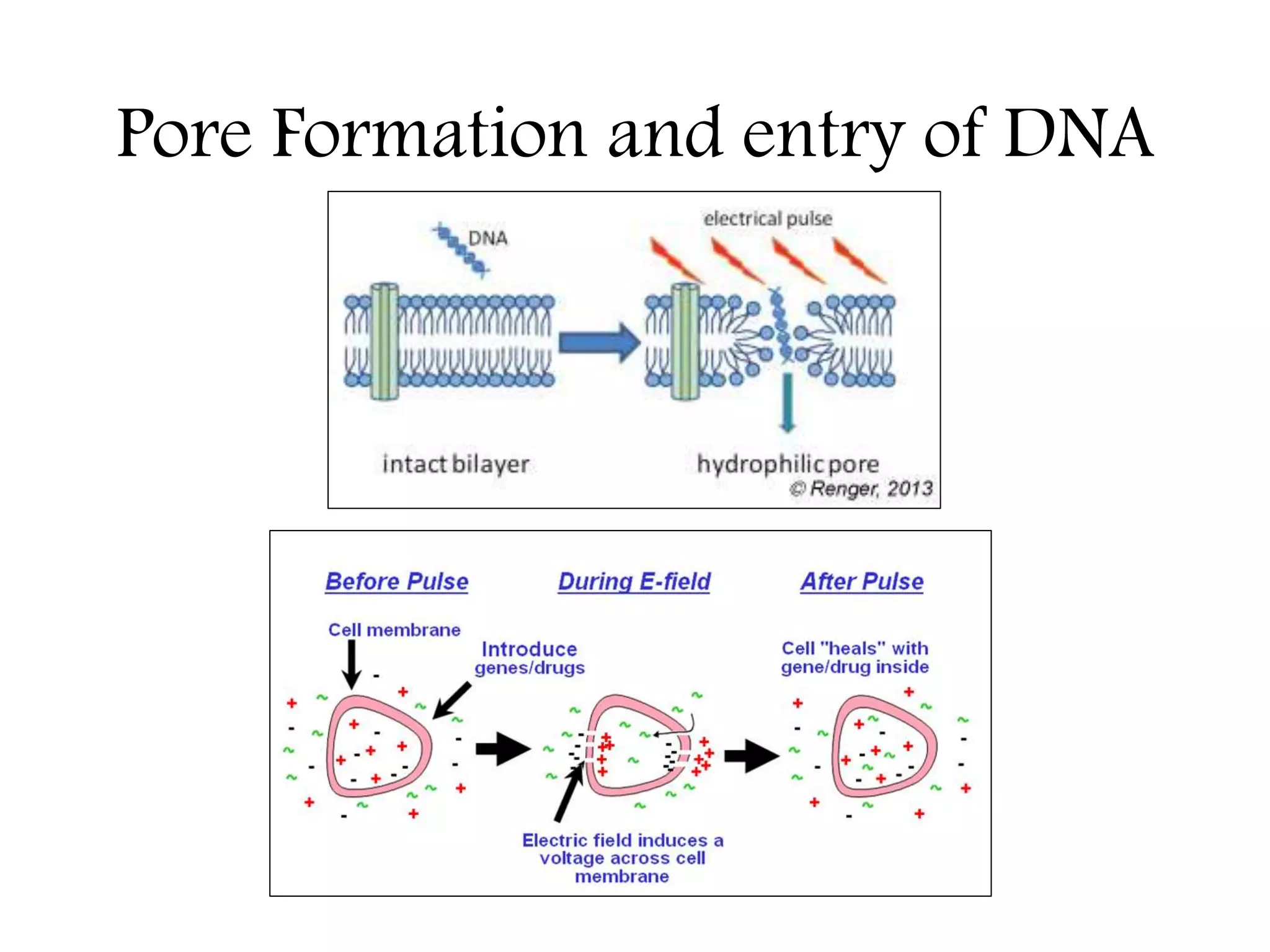 Pore Formation and entry of DNA

DNA

electrical pulse

intact bilayer

hydrophilic pore

© Renger, 2013

Before Pulse

During E-field

After Pulse

Cell membrane

Introduce genes/drugs

Cell "heals" with gene/drug inside

Electric field induces a voltage across cell membrane